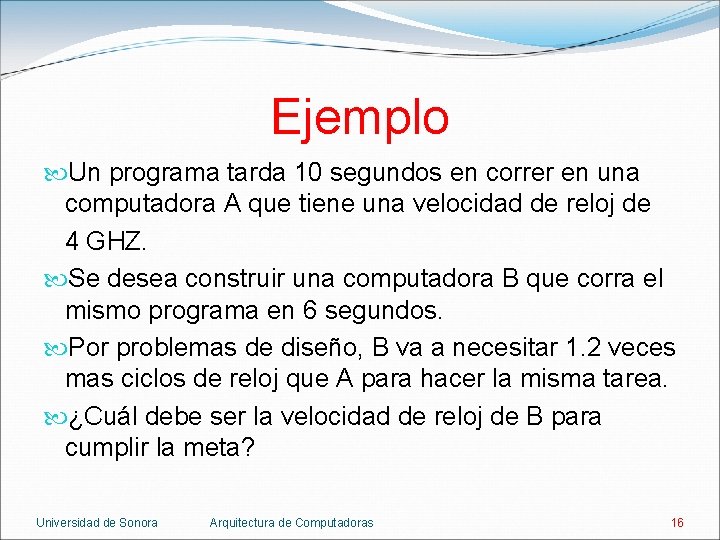 Ejemplo

Un programa tarda 10 segundos en correr en una computadora A que tiene una velocidad de reloj de 4 GHZ.

Se desea construir una computadora B que corra el mismo programa en 6 segundos.

Por problemas de diseño, B va a necesitar 1.2 veces mas ciclos de reloj que A para hacer la misma tarea.

¿Cuál debe ser la velocidad de reloj de B para cumplir la meta?

Universidad de Sonora Arquitectura de Computadoras 16